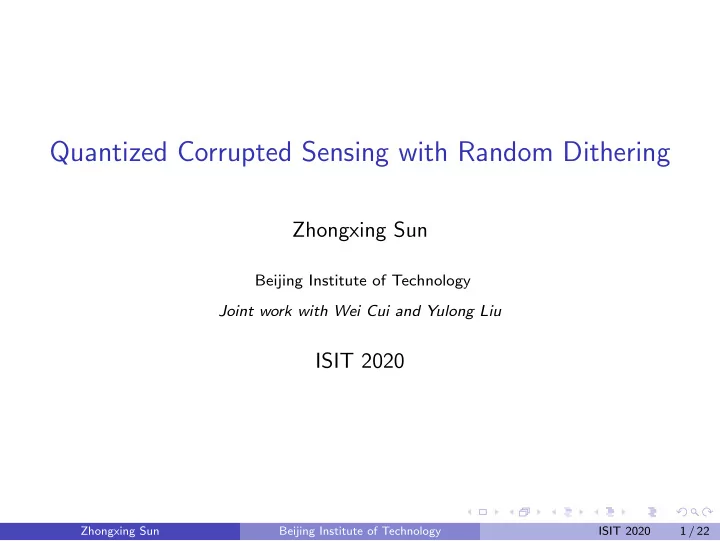 Quantized Corrupted Sensing with Random Dithering

Zhongxing Sun

Beijing Institute of Technology

Joint work with Wei Cui and Yulong Liu

ISIT 2020

Zhongxing Sun Beijing Institute of Technology ISIT 2020 1 / 22